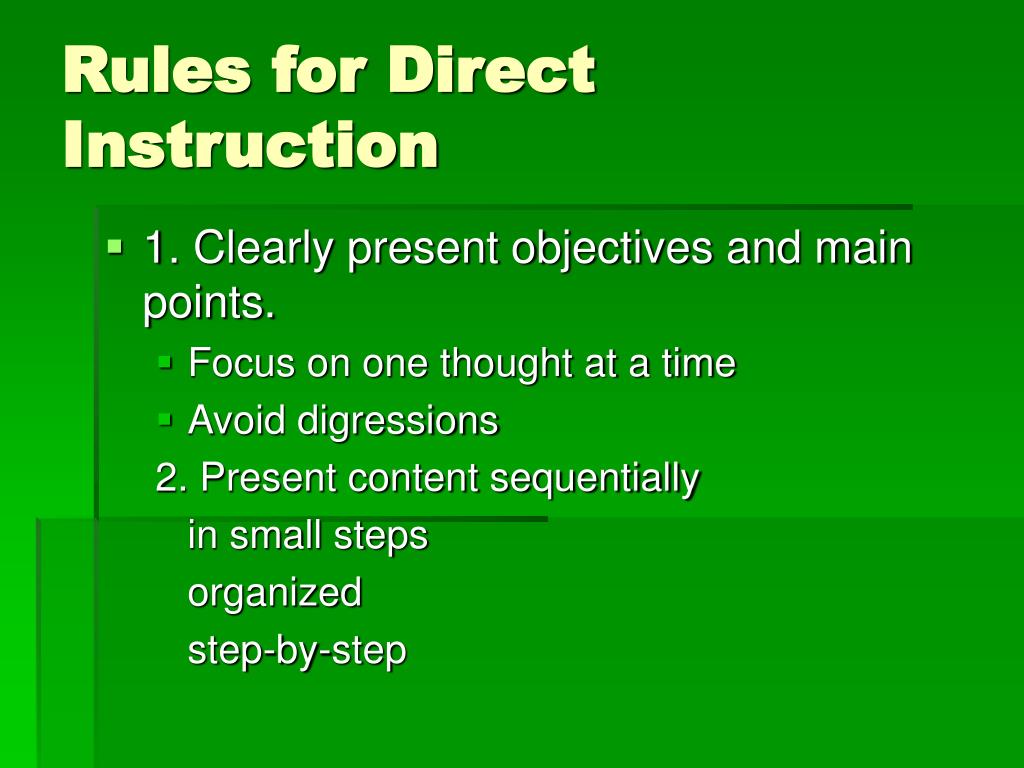 Rules for Direct Instruction

1. Clearly present objectives and main points.

Focus on one thought at a time

Avoid digressions

2. Present content sequentially

in small steps

organized

step-by-step